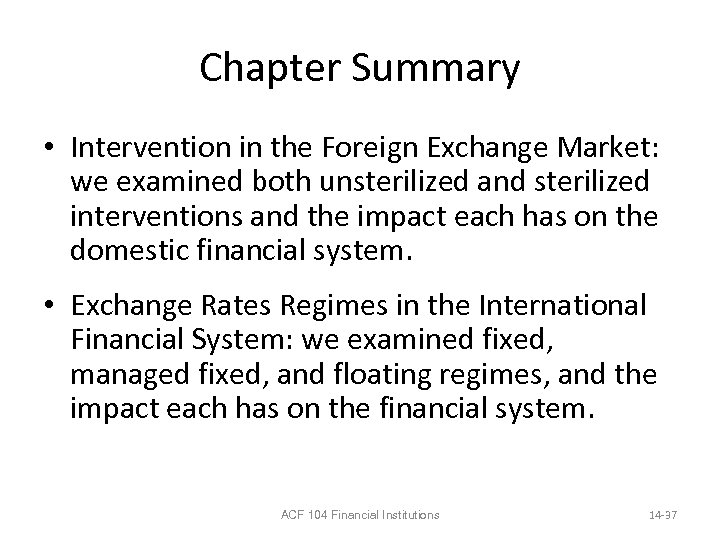 Chapter Summary

• Intervention in the Foreign Exchange Market: we examined both unsterilized and sterilized interventions and the impact each has on the domestic financial system.

• Exchange Rates Regimes in the International Financial System: we examined fixed, managed fixed, and floating regimes, and the impact each has on the financial system.

ACF 104 Financial Institutions

14-37